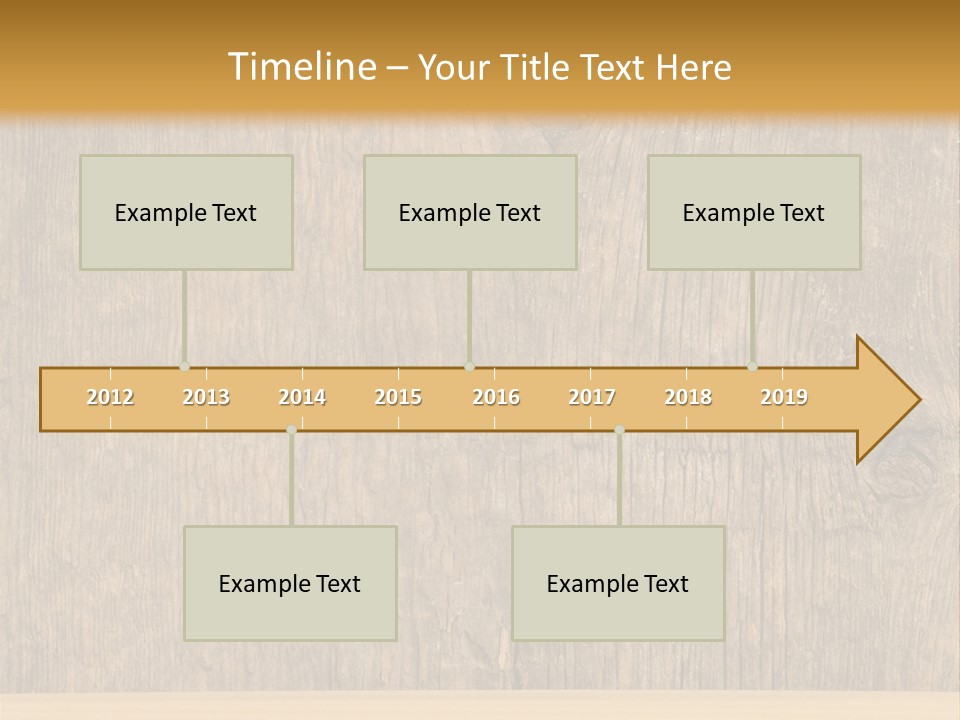 Timeline – Your Title Text Here

Example Text

Example Text

Example Text

2012 2013 2014 2015 2016 2017 2018 2019

Example Text

Example Text